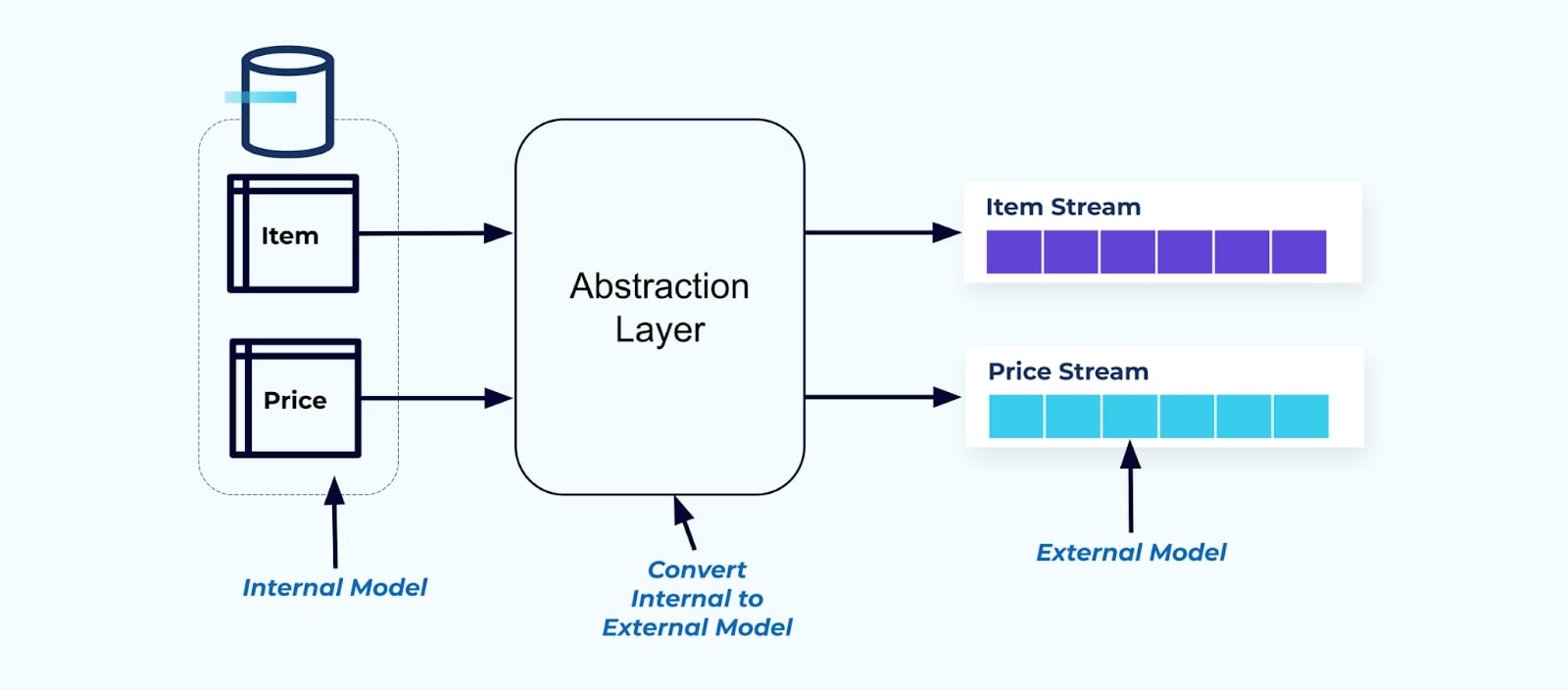 Item

Price

Internal Model

Abstraction Layer

Convert Internal to External Model

Item Stream

Price Stream

External Model